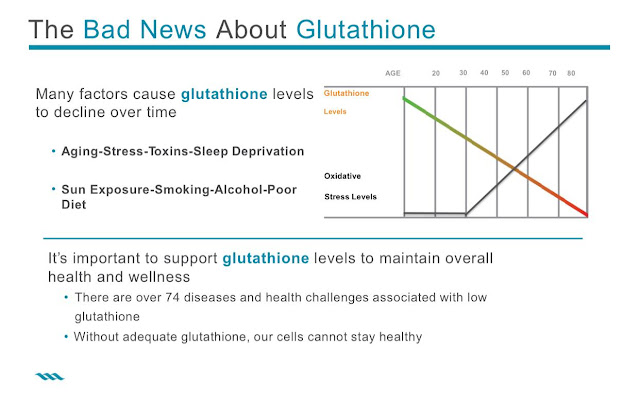 The Bad News About Glutathione

Many factors cause glutathione levels to decline over time

• Aging-Stress-Toxins-Sleep Deprivation

• Sun Exposure-Smoking-Alcohol-Poor Diet

AGE 20 30 40 50 60 70 80

Glutathione Levels

Oxidative Stress Levels

It's important to support glutathione levels to maintain overall health and wellness

• There are over 74 diseases and health challenges associated with low glutathione

• Without adequate glutathione, our cells cannot stay healthy